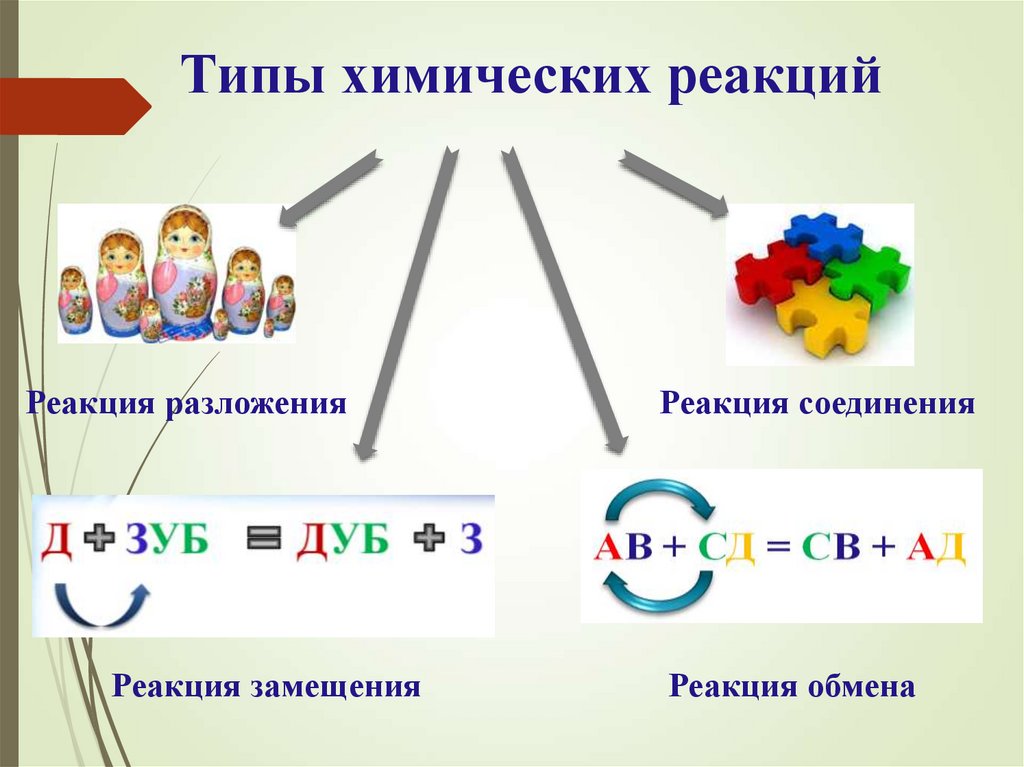 Типы химических реакций

Реакция разложения

Реакция соединения

Д + ЗУБ = ДУБ + З

АВ + СД = СВ + АД

Реакция замещения

Реакция обмена